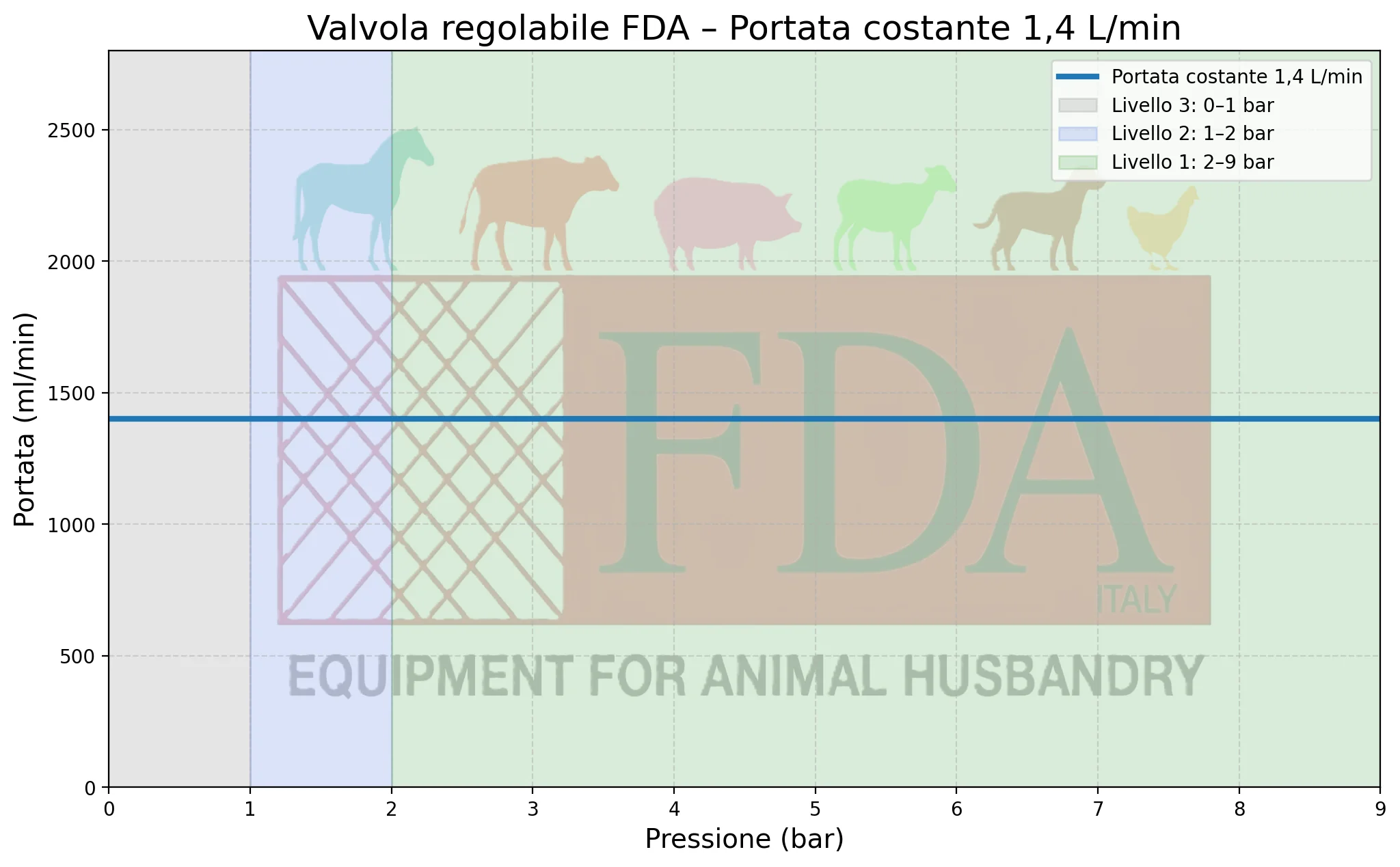 Valvola regolabile FDA – Portata costante 1,4 L/min

Portata costante 1,4 L/min
Livello 3: 0–1 bar
Livello 2: 1–2 bar
Livello 1: 2–9 bar

Portata (ml/min)

2500
2000
1500
1000
500
0

FDA
ITALY
EQUIPMENT FOR ANIMAL HUSBANDRY

0 1 2 3 4 5 6 7 8 9

Pressione (bar)